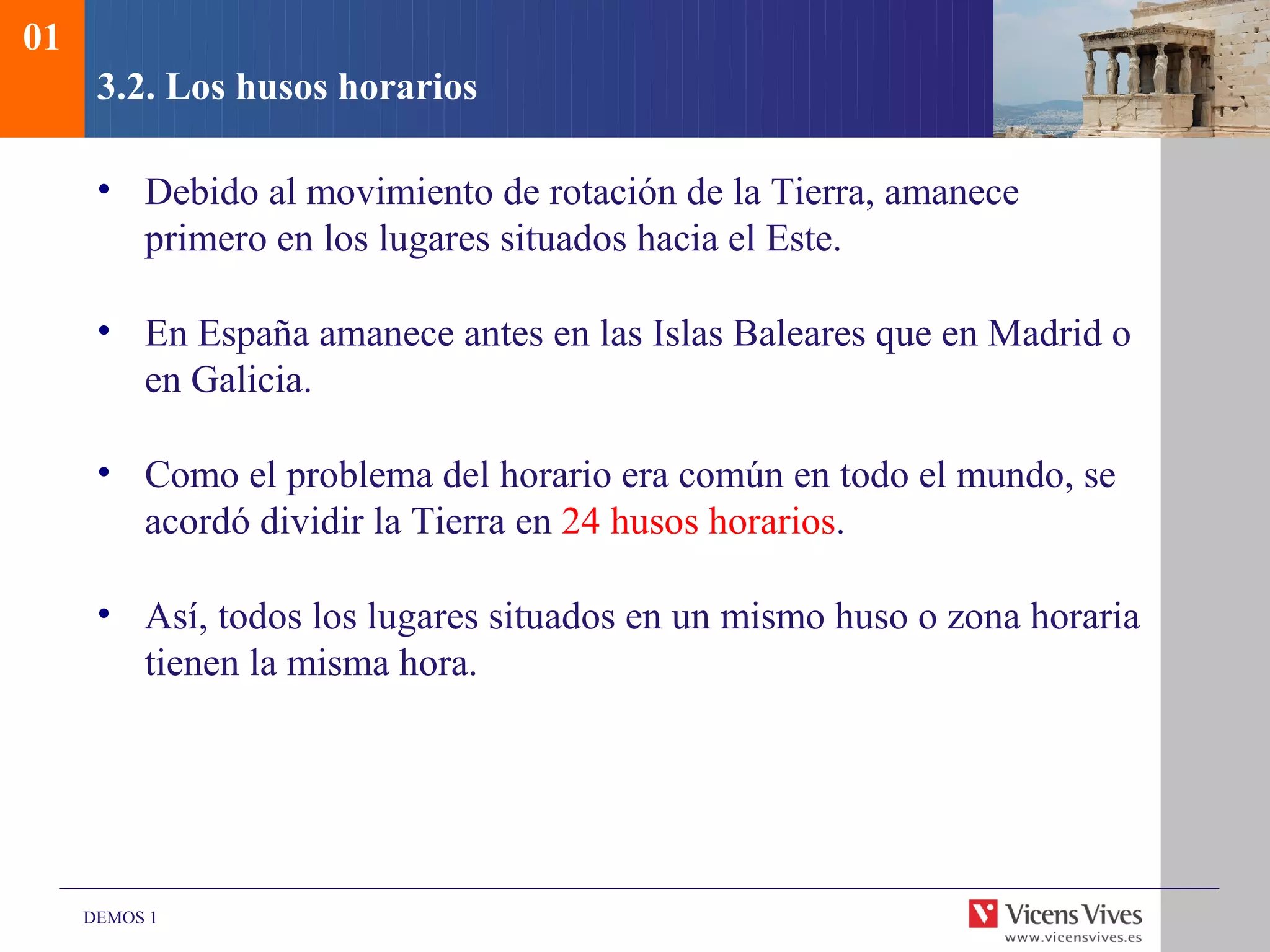 01

3.2. Los husos horarios

• Debido al movimiento de rotación de la Tierra, amanece primero en los lugares situados hacia el Este.

• En España amanece antes en las Islas Baleares que en Madrid o en Galicia.

• Como el problema del horario era común en todo el mundo, se acordó dividir la Tierra en 24 husos horarios.

• Así, todos los lugares situados en un mismo huso o zona horaria tienen la misma hora.

DEMOS 1

Vicens Vives
www.vicensvives.es